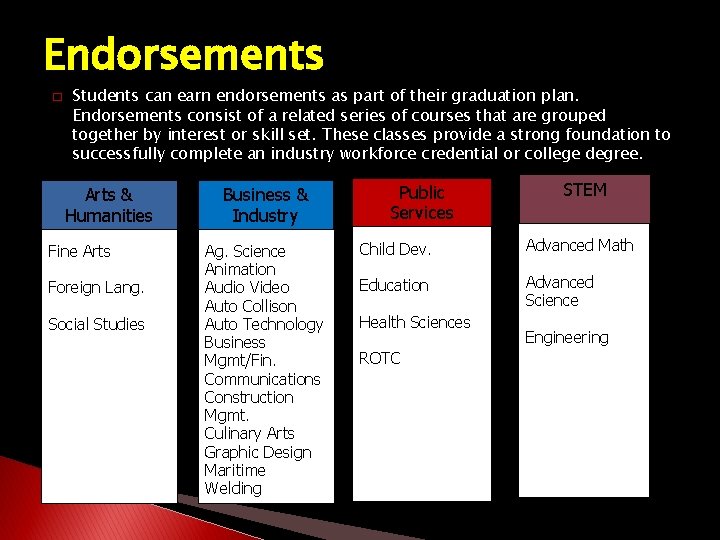 Endorsements

Students can earn endorsements as part of their graduation plan. Endorsements consist of a related series of courses that are grouped together by interest or skill set. These classes provide a strong foundation to successfully complete an industry workforce credential or college degree.

Arts & Humanities

Fine Arts

Foreign Lang.

Social Studies

Business & Industry

Ag. Science
Animation
Audio Video
Auto Collison
Auto Technology
Business Mgmt/Fin.
Communications
Construction Mgmt.
Culinary Arts
Graphic Design
Maritime
Welding

Public Services

Child Dev.

Education

Health Sciences

ROTC

STEM

Advanced Math

Advanced Science

Engineering